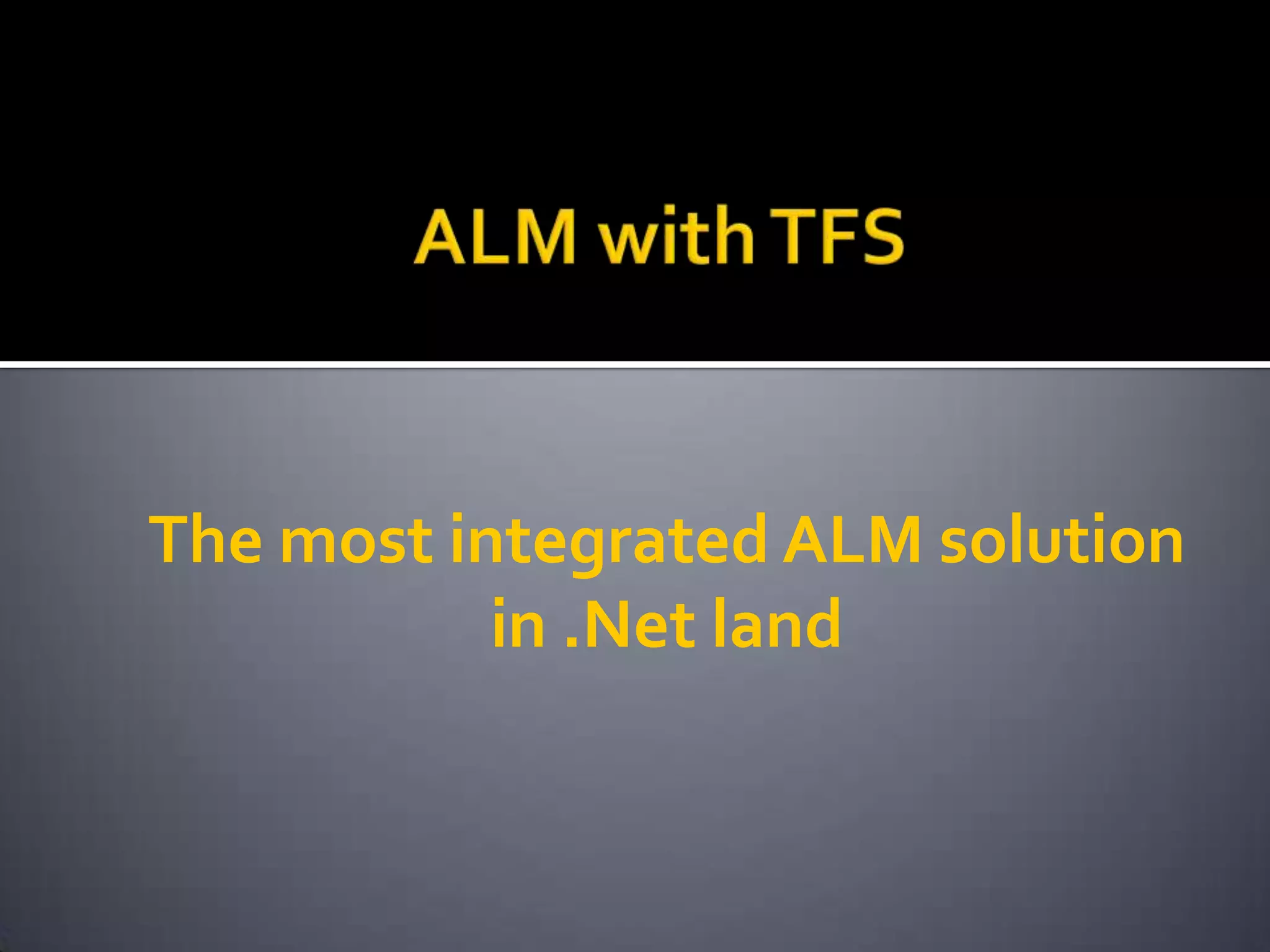 ALM with TFS

The most integrated ALM solution in .Net land